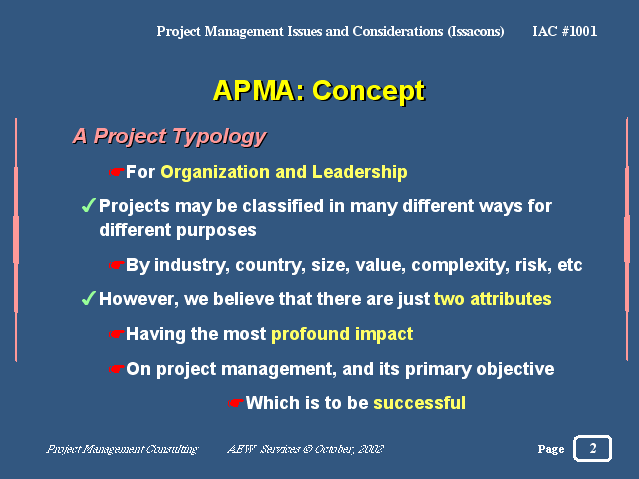 Project Management Issues and Considerations (Issacons)     IAC #1001

APMA: Concept

A Project Typology

☛For Organization and Leadership

✓Projects may be classified in many different ways for different purposes

☛By industry, country, size, value, complexity, risk, etc

✓However, we believe that there are just two attributes

☛Having the most profound impact

☛On project management, and its primary objective

☛Which is to be successful

Project Management Consulting     AEW Services © October, 2002     Page 2